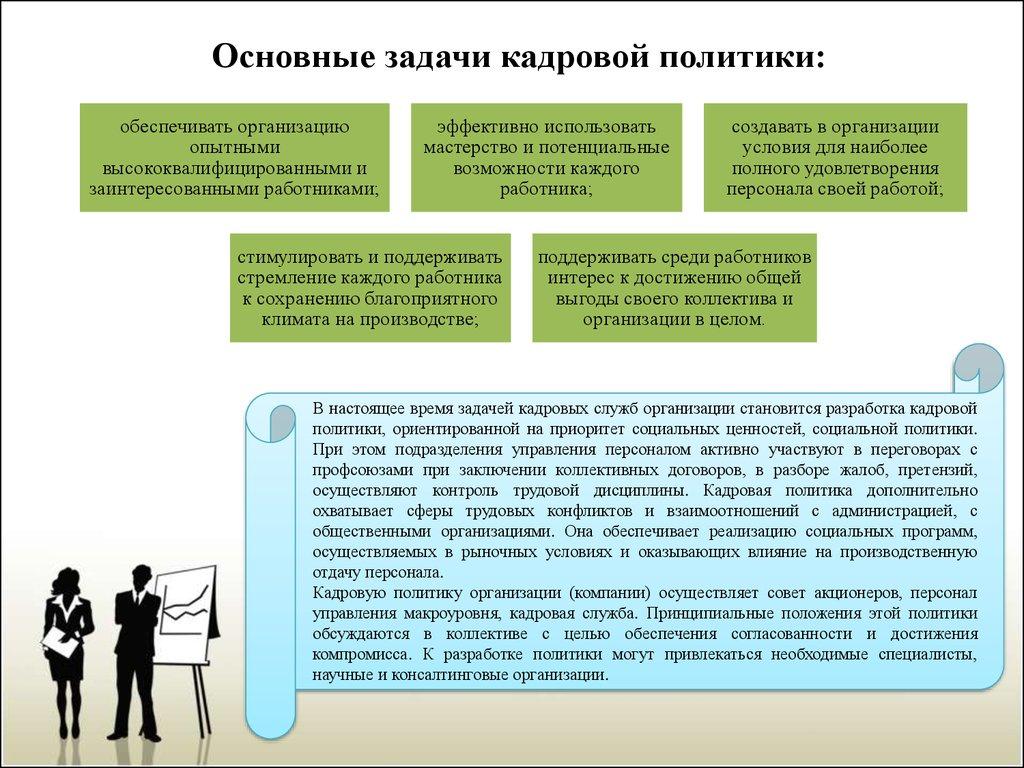 Основные задачи кадровой политики:

обеспечивать организацию опытными высококвалифицированными и заинтересованными работниками;

эффективно использовать мастерство и потенциальные возможности каждого работника;

создавать в организации условия для наиболее полного удовлетворения персонала своей работой;

стимулировать и поддерживать стремление каждого работника к сохранению благоприятного климата на производстве;

поддерживать среди работников интерес к достижению общей выгоды своего коллектива и организации в целом.

В настоящее время задачей кадровых служб организации становится разработка кадровой политики, ориентированной на приоритет социальных ценностей, социальной политики. При этом подразделения управления персоналом активно участвуют в переговорах с профсоюзами при заключении коллективных договоров, в разборе жалоб, претензий, осуществляют контроль трудовой дисциплины. Кадровая политика дополнительно охватывает сферы трудовых конфликтов и взаимоотношений с администрацией, с общественными организациями. Она обеспечивает реализацию социальных программ, осуществляемых в рыночных условиях и оказывающих влияние на производственную отдачу персонала.
Кадровую политику организации (компании) осуществляет совет акционеров, персонал управления макроуровня, кадровая служба. Принципиальные положения этой политики обсуждаются в коллективе с целью обеспечения согласованности и достижения компромисса. К разработке политики могут привлекаться необходимые специалисты, научные и консалтинговые организации.